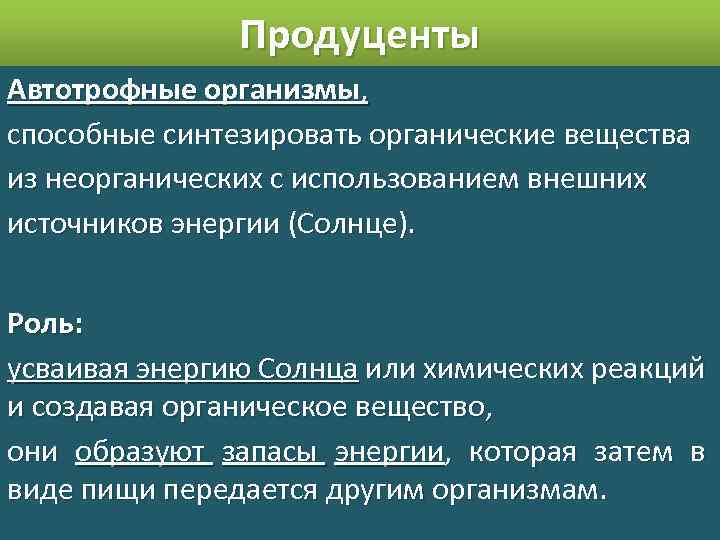 Продуценты

Автотрофные организмы,

способные синтезировать органические вещества из неорганических с использованием внешних источников энергии (Солнце).

Роль:

усваивая энергию Солнца или химических реакций и создавая органическое вещество,

они образуют запасы энергии, которая затем в виде пищи передается другим организмам.